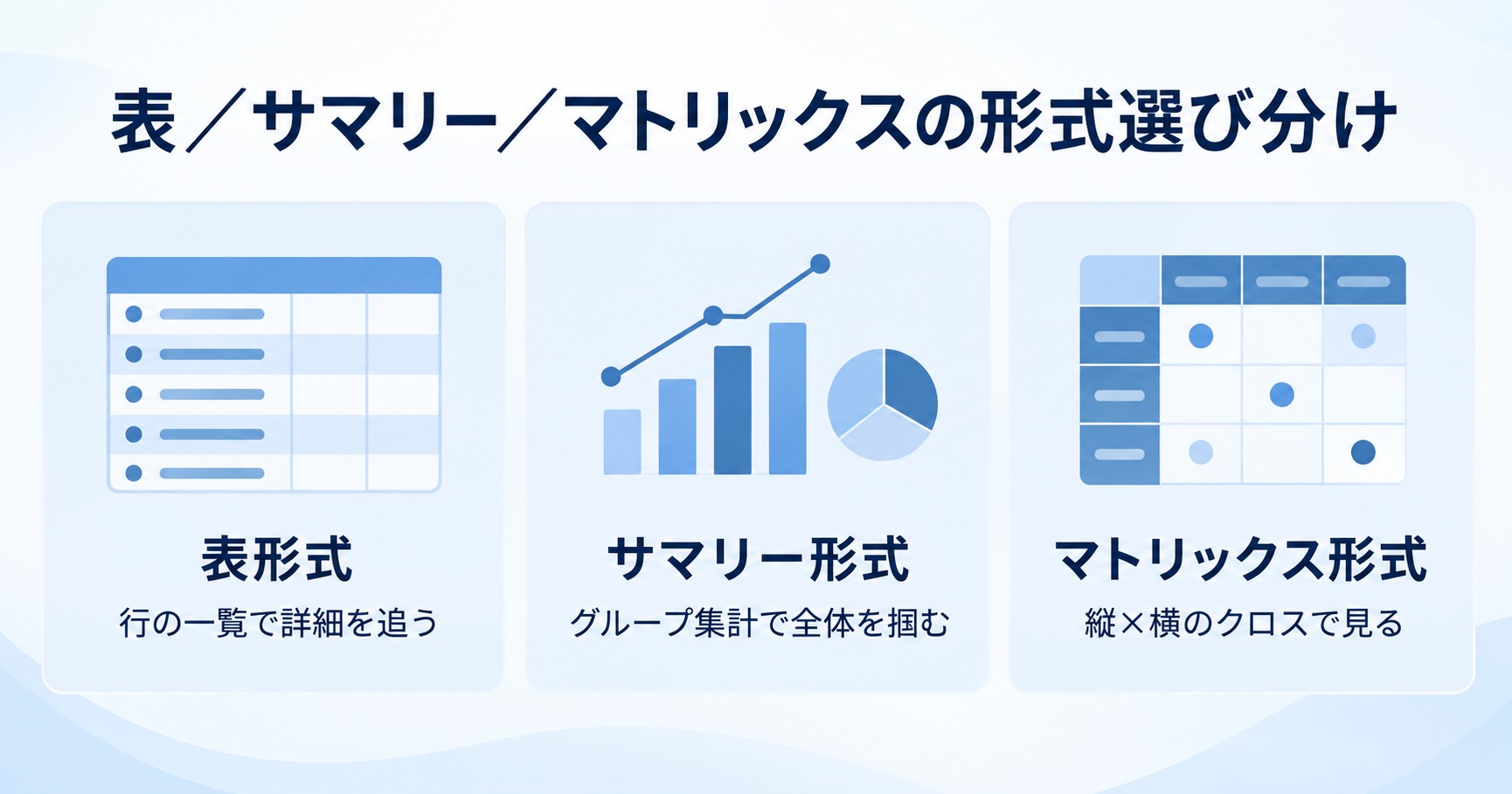 表／サマリー／マトリックスの形式選び分け

表形式
行の一覧で詳細を追う

サマリー形式
グループ集計で全体を掴む

マトリックス形式
縦×横のクロスで見る